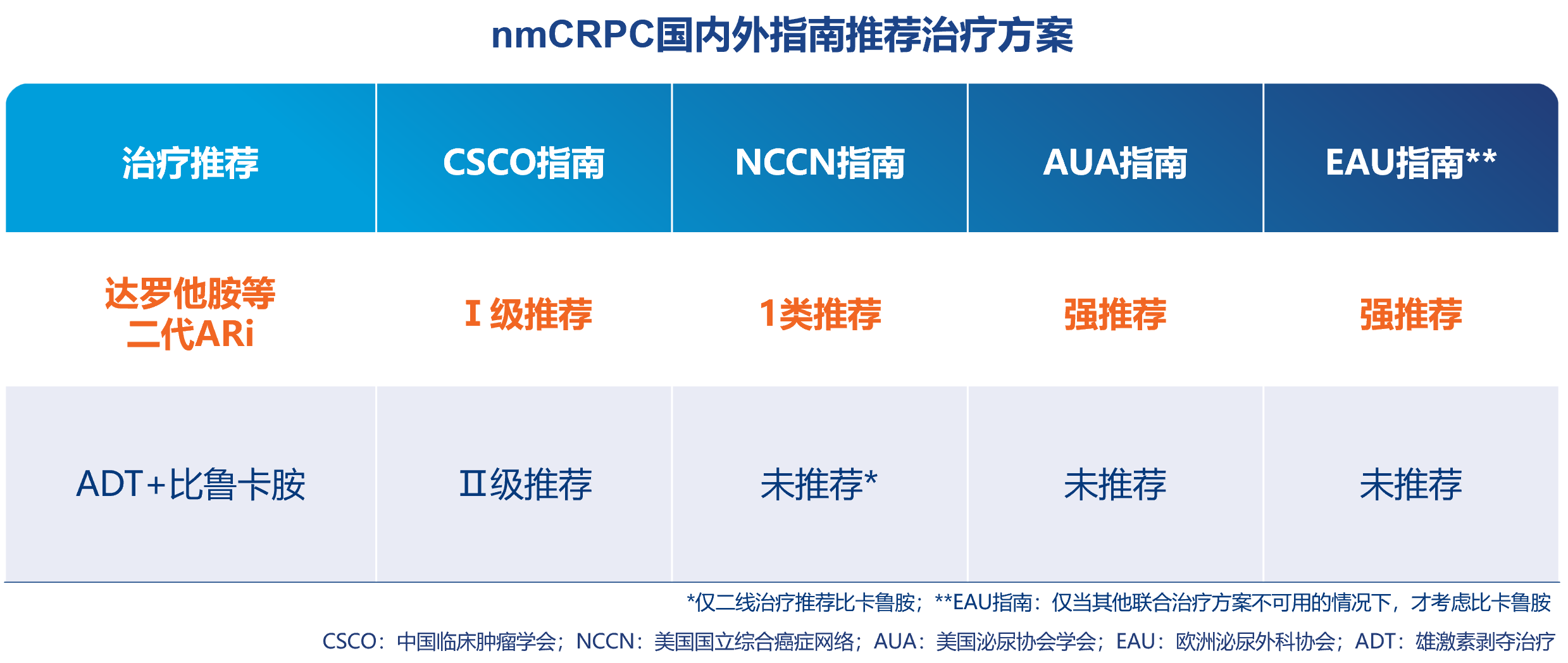 nmCRPC国内外指南推荐治疗方案

| 治疗推荐 | CSCO指南 | NCCN指南 | AUA指南 | EAU指南** |
|---|---|---|---|---|
| 达罗他胺等二代ARi | Ⅰ级推荐 | 1类推荐 | 强推荐 | 强推荐 |
| ADT+比鲁卡胺 | Ⅱ级推荐 | 未推荐* | 未推荐 | 未推荐 |

*仅二线治疗推荐比卡鲁胺；**EAU指南：仅当其他联合治疗方案不可用的情况下，才考虑比卡鲁胺

CSCO：中国临床肿瘤学会；NCCN：美国国立综合癌症网络；AUA：美国泌尿协会学会；EAU：欧洲泌尿外科协会；ADT：雄激素剥夺治疗